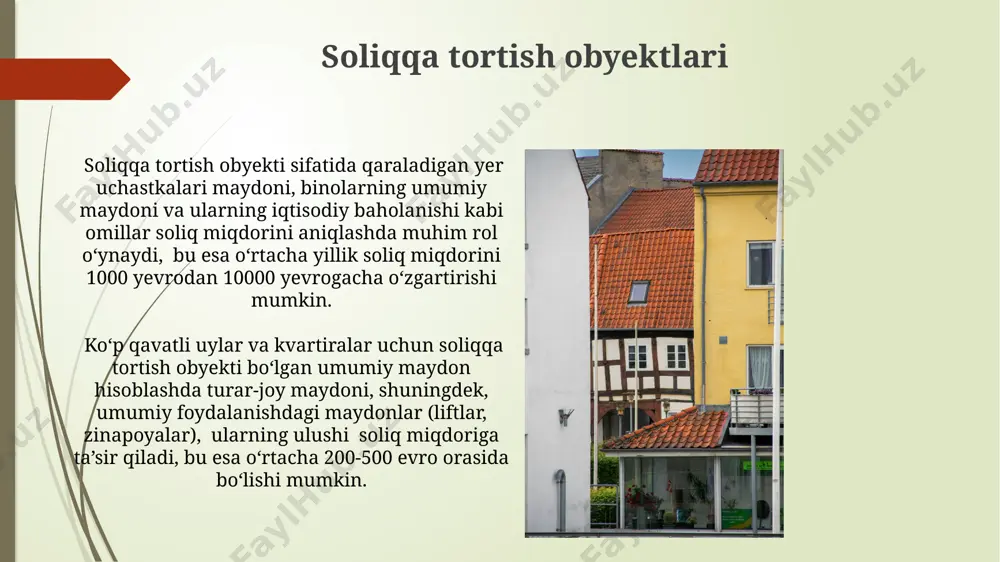 Soliqqa tortish obyektlari

Soliqqa tortish obyekti sifatida qaraladigan yer uchastkalari maydoni, binolarning umumiy maydoni va ularning iqtisodiy baholanishi kabi omillar soliq miqdorini aniqlashda muhim rol o‘ynaydi, bu esa o‘rtacha yillik soliq miqdorini 1000 yevrodan 10000 yevrogacha o‘zgartirishi mumkin.

Ko‘p qavatli uylar va kvartiralar uchun soliqqa tortish obyekti bo‘lgan umumiy maydon hisoblashda turar-joy maydoni, shuningdek, umumiy foydalanishdagi maydonlar (liftlar, zinapoyalar), ularning ulushi soliq miqdoriga ta’sir qiladi, bu esa o‘rtacha 200-500 evro orasida bo‘lishi mumkin.

FaylHub.uz FaylHub.uz FaylHub.uz FaylHub.uz FaylHub.uz